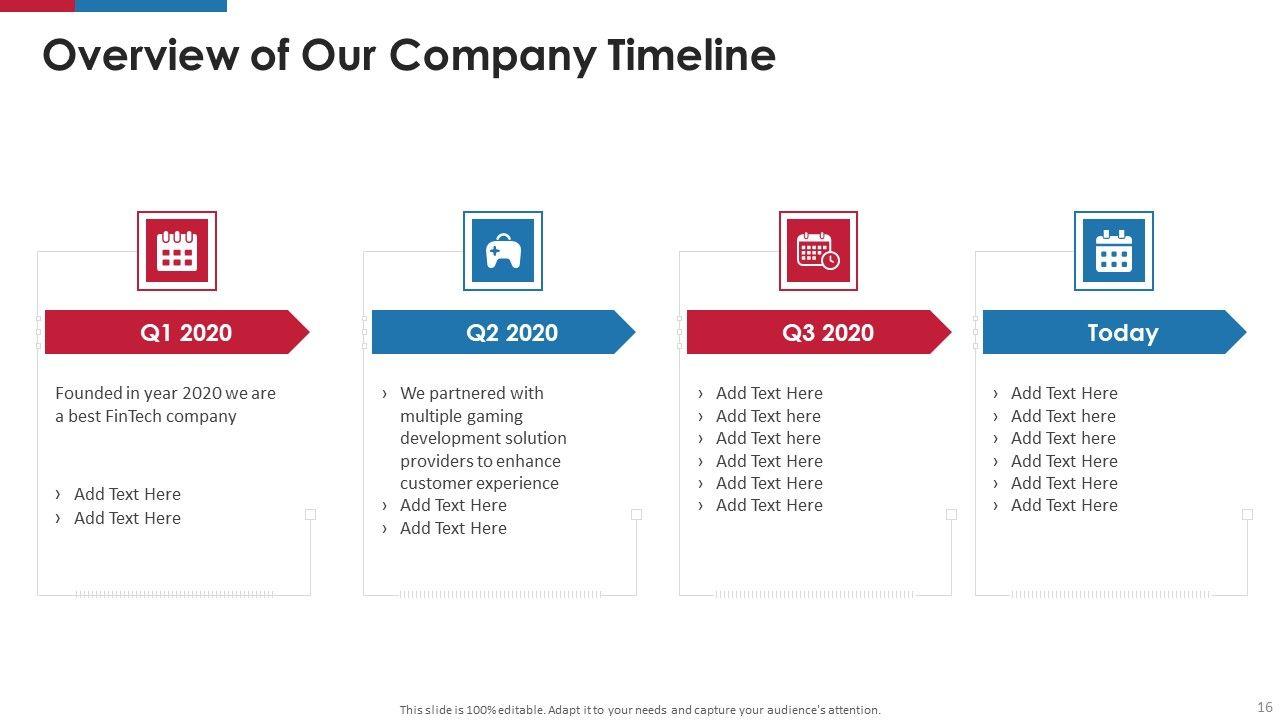 Overview of Our Company Timeline

Q1 2020

Founded in year 2020 we are a best FinTech company

› Add Text Here
› Add Text Here

Q2 2020

› We partnered with multiple gaming development solution providers to enhance customer experience
› Add Text Here
› Add Text Here

Q3 2020

› Add Text Here
› Add Text here
› Add Text here
› Add Text Here
› Add Text Here
› Add Text Here

Today

› Add Text Here
› Add Text here
› Add Text here
› Add Text Here
› Add Text Here
› Add Text Here

This slide is 100% editable. Adapt it to your needs and capture your audience's attention.

16